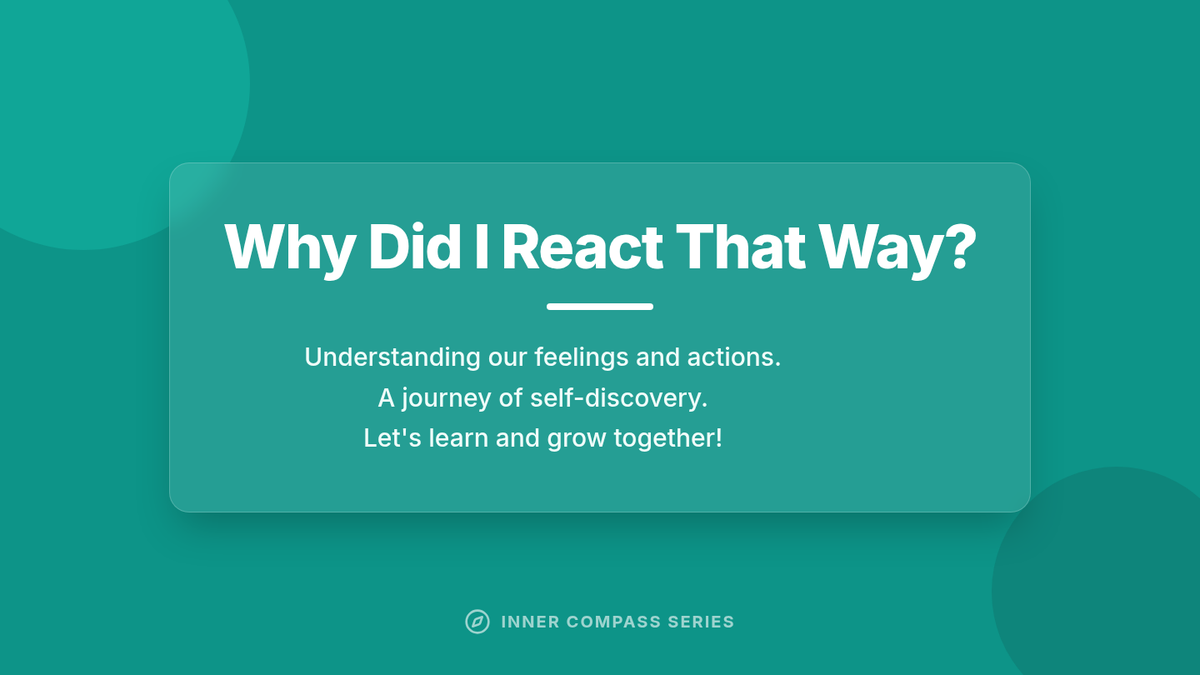 Why Did I React That Way?

Understanding our feelings and actions.
A journey of self-discovery.
Let's learn and grow together!

INNER COMPASS SERIES